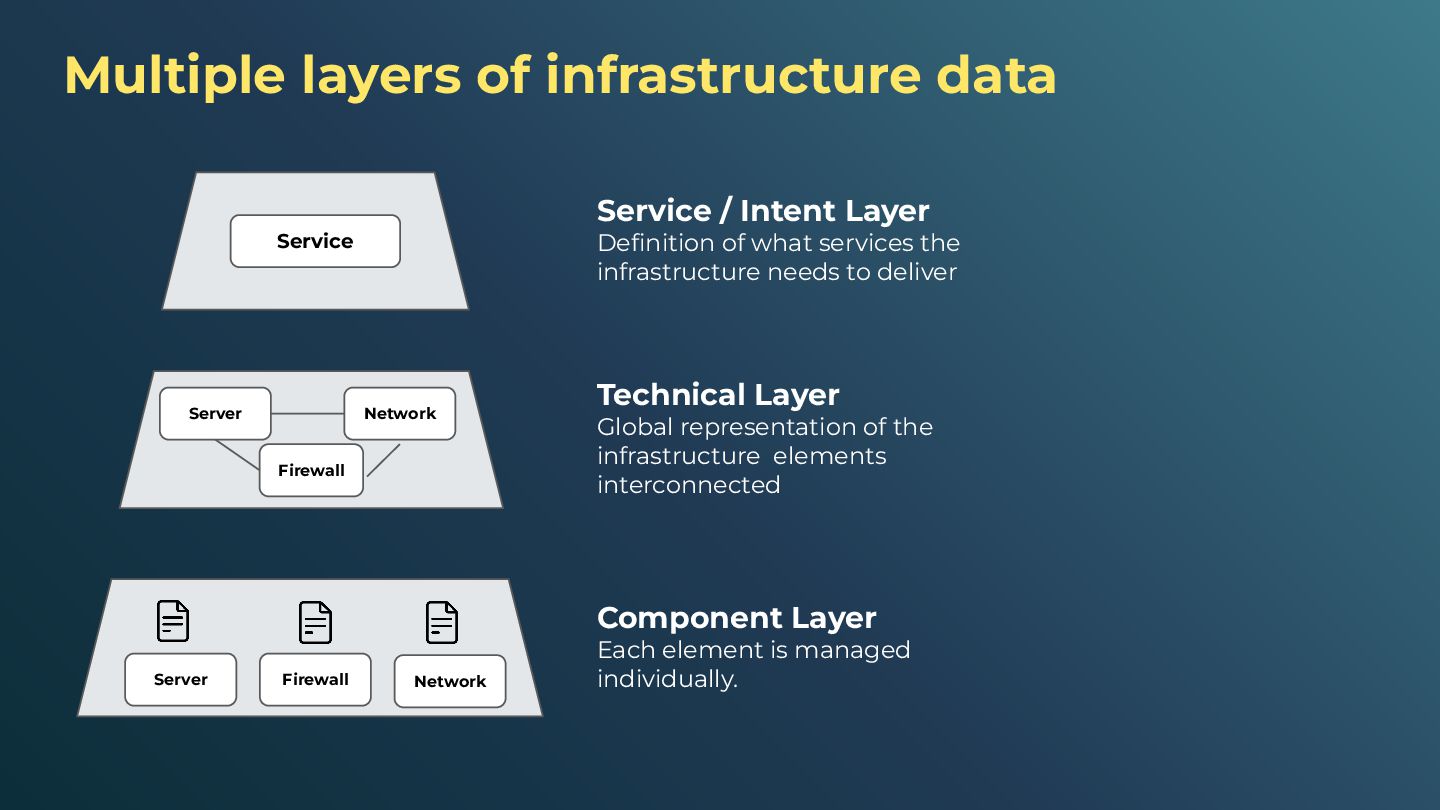 Multiple layers of infrastructure data

Service

Service / Intent Layer
Definition of what services the infrastructure needs to deliver

Server
Network
Firewall

Technical Layer
Global representation of the infrastructure  elements interconnected

Server
Firewall
Network

Component Layer
Each element is managed individually.